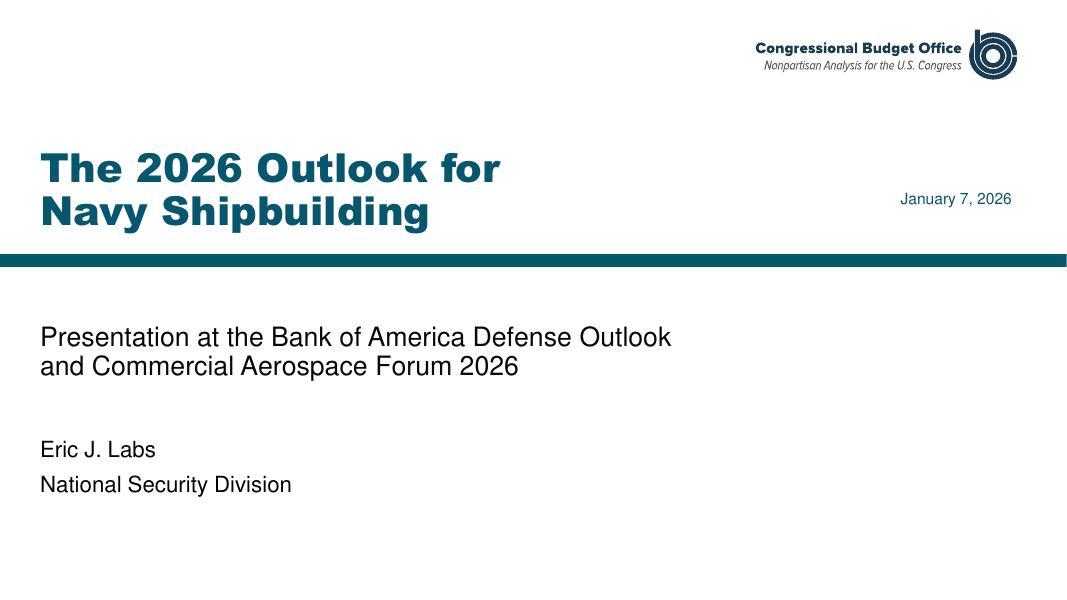 Congressional Budget Office
Nonpartisan Analysis for the U.S. Congress

The 2026 Outlook for Navy Shipbuilding

January 7, 2026

Presentation at the Bank of America Defense Outlook and Commercial Aerospace Forum 2026

Eric J. Labs

National Security Division